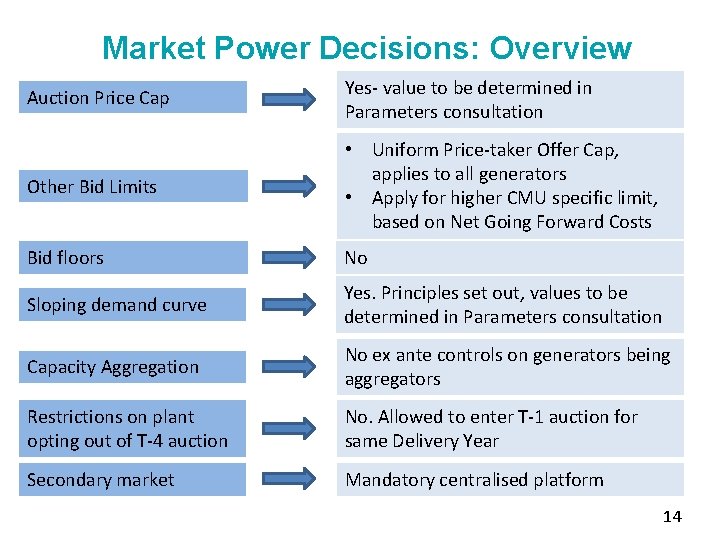 Market Power Decisions: Overview

Auction Price Cap

Yes- value to be determined in Parameters consultation

Other Bid Limits

• Uniform Price-taker Offer Cap, applies to all generators
• Apply for higher CMU specific limit, based on Net Going Forward Costs

Bid floors

No

Sloping demand curve

Yes. Principles set out, values to be determined in Parameters consultation

Capacity Aggregation

No ex ante controls on generators being aggregators

Restrictions on plant opting out of T-4 auction

No. Allowed to enter T-1 auction for same Delivery Year

Secondary market

Mandatory centralised platform

14